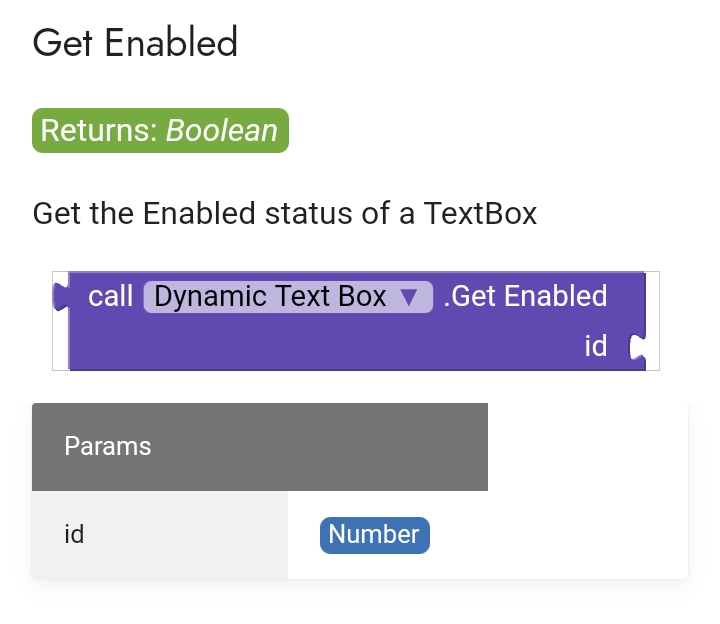 Get Enabled

Returns: Boolean

Get the Enabled status of a TextBox

call Dynamic Text Box ▼ .Get Enabled
id

| Params | |
|---|---|
| id | Number |